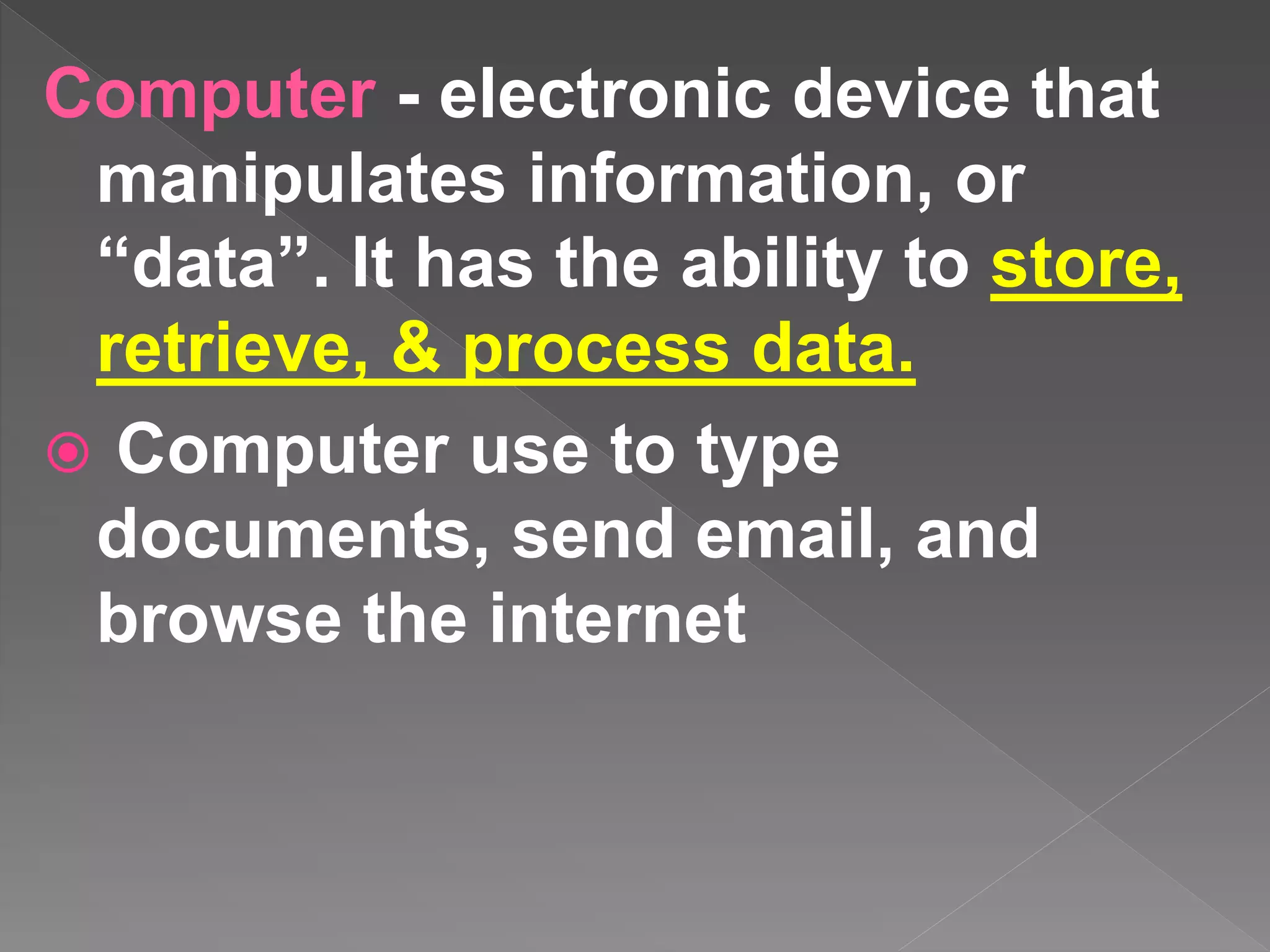 Computer - electronic device that manipulates information, or “data”. It has the ability to store, retrieve, & process data.

Computer use to type documents, send email, and browse the internet